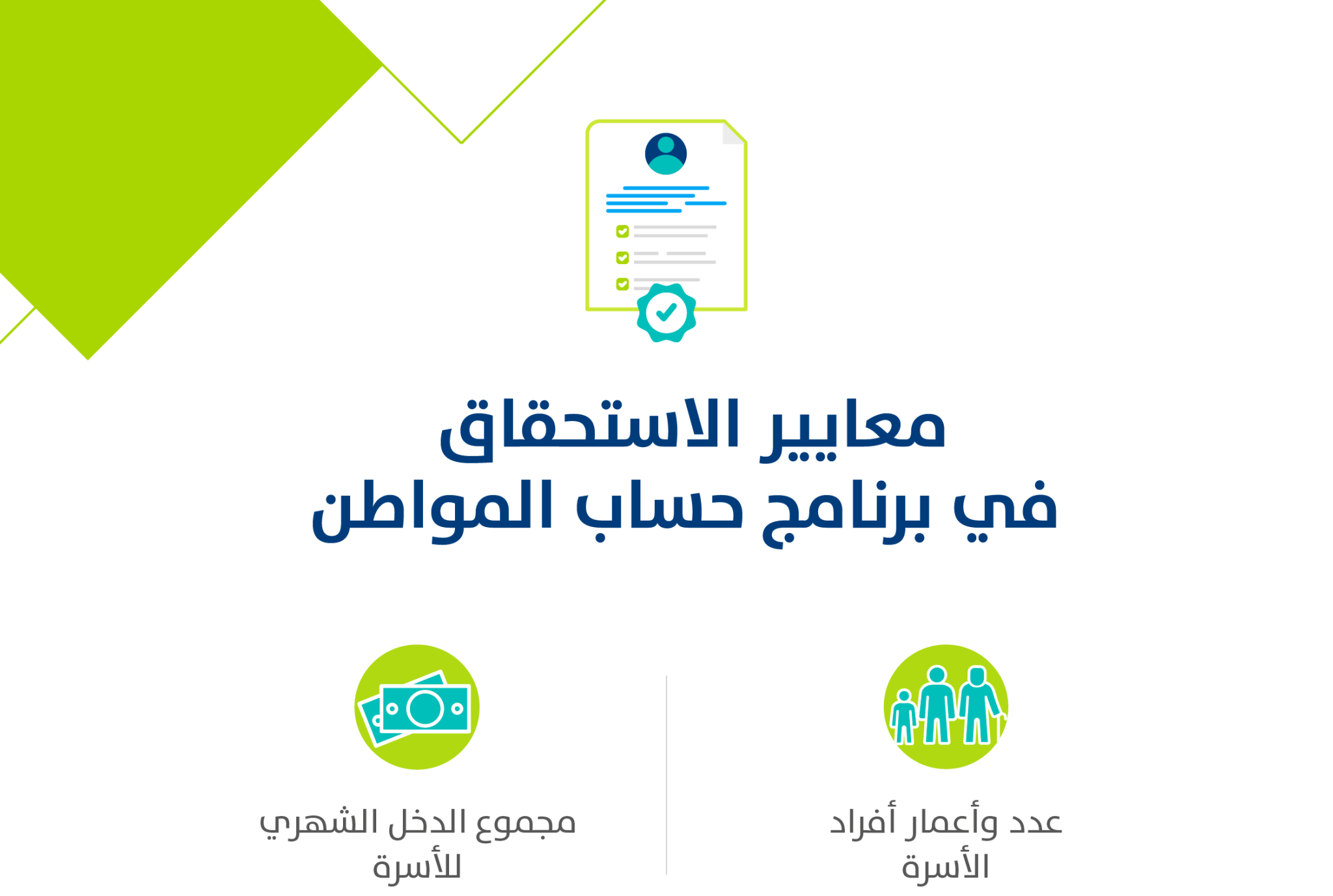 معايير الاستحقاق
في برنامج حساب المواطن

عدد وأعمار أفراد الأسرة

مجموع الدخل الشهري للأسرة